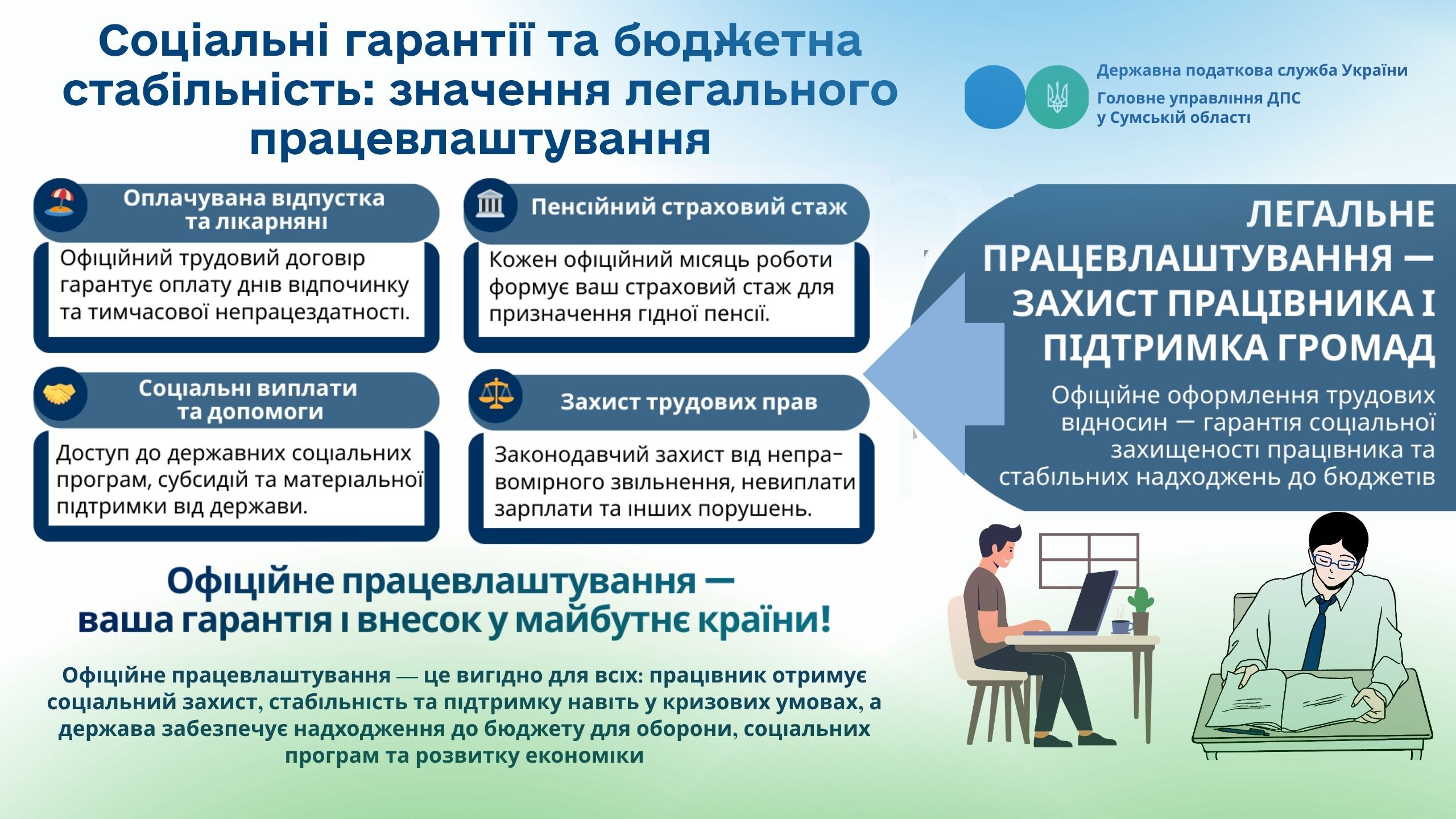 Соціальні гарантії та бюджетна стабільність: значення легального працевлаштування

Державна податкова служба України
Головне управління ДПС у Сумській області

Оплачувана відпустка та лікарняні
Офіційний трудовий договір гарантує оплату днів відпочинку та тимчасової непрацездатності.

Пенсійний страховий стаж
Кожен офіційний місяць роботи формує ваш страховий стаж для призначення гідної пенсії.

Соціальні виплати та допомоги
Доступ до державних соціальних програм, субсидій та матеріальної підтримки від держави.

Захист трудових прав
Законодавчий захист від неправомірного звільнення, невиплати зарплати та інших порушень.

ЛЕГАЛЬНЕ ПРАЦЕВЛАШТУВАННЯ — ЗАХИСТ ПРАЦІВНИКА І ПІДТРИМКА ГРОМАД
Офіційне оформлення трудових відносин — гарантія соціальної захищеності працівника та стабільних надходжень до бюджетів

Офіційне працевлаштування — ваша гарантія і внесок у майбутнє країни!

Офіційне працевлаштування — це вигідно для всіх: працівник отримує соціальний захист, стабільність та підтримку навіть у кризових умовах, а держава забезпечує надходження до бюджету для оборони, соціальних програм та розвитку економіки